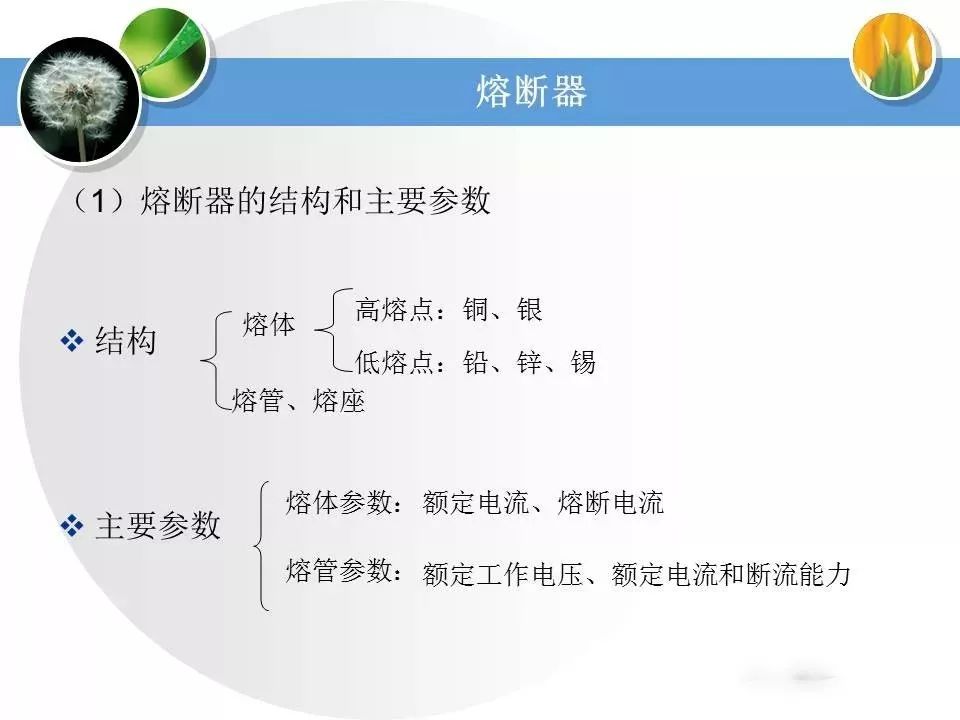 熔断器

（1）熔断器的结构和主要参数

❖ 结构

熔体

高熔点：铜、银

低熔点：铅、锌、锡

熔管、熔座

❖ 主要参数

熔体参数：额定电流、熔断电流

熔管参数：额定工作电压、额定电流和断流能力